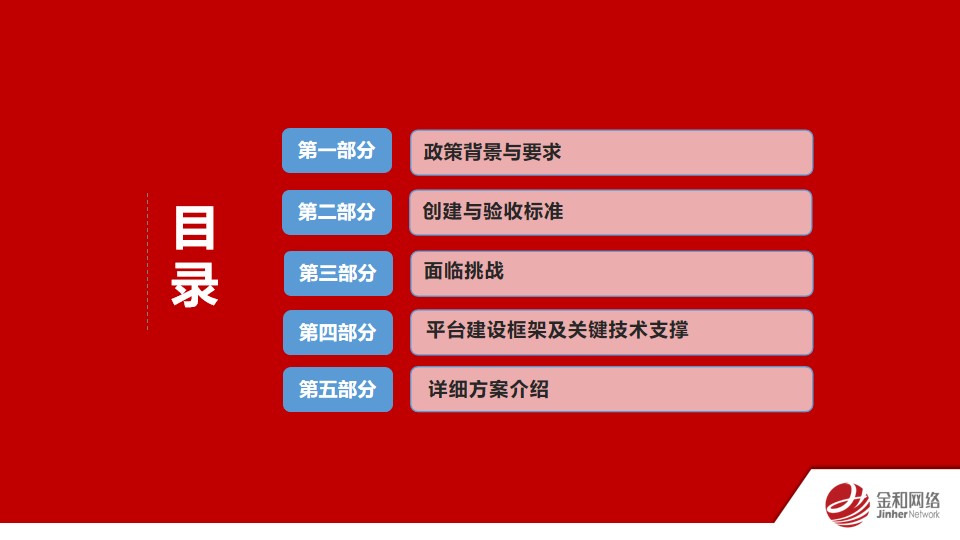 目录

第一部分 政策背景与要求

第二部分 创建与验收标准

第三部分 面临挑战

第四部分 平台建设框架及关键技术支撑

第五部分 详细方案介绍

金和网络
Jinher Network